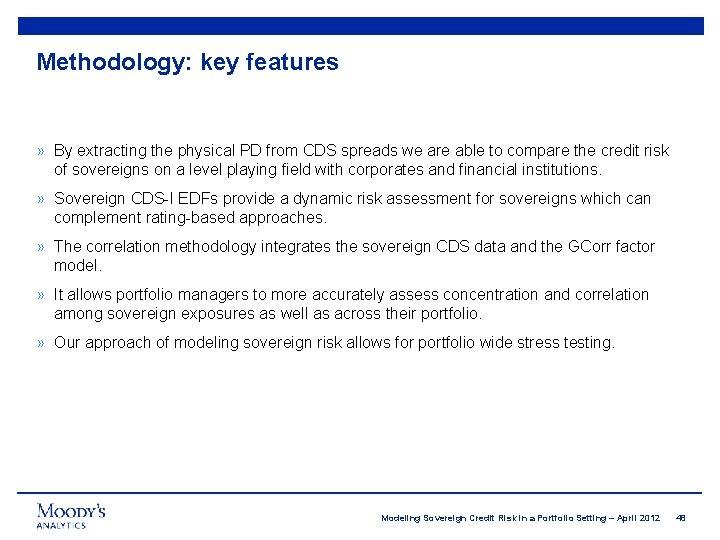 Methodology: key features

» By extracting the physical PD from CDS spreads we are able to compare the credit risk of sovereigns on a level playing field with corporates and financial institutions.

» Sovereign CDS-I EDFs provide a dynamic risk assessment for sovereigns which can complement rating-based approaches.

» The correlation methodology integrates the sovereign CDS data and the GCorr factor model.

» It allows portfolio managers to more accurately assess concentration and correlation among sovereign exposures as well as across their portfolio.

» Our approach of modeling sovereign risk allows for portfolio wide stress testing.

MOODY'S ANALYTICS

Modeling Sovereign Credit Risk in a Portfolio Setting – April 2012 48